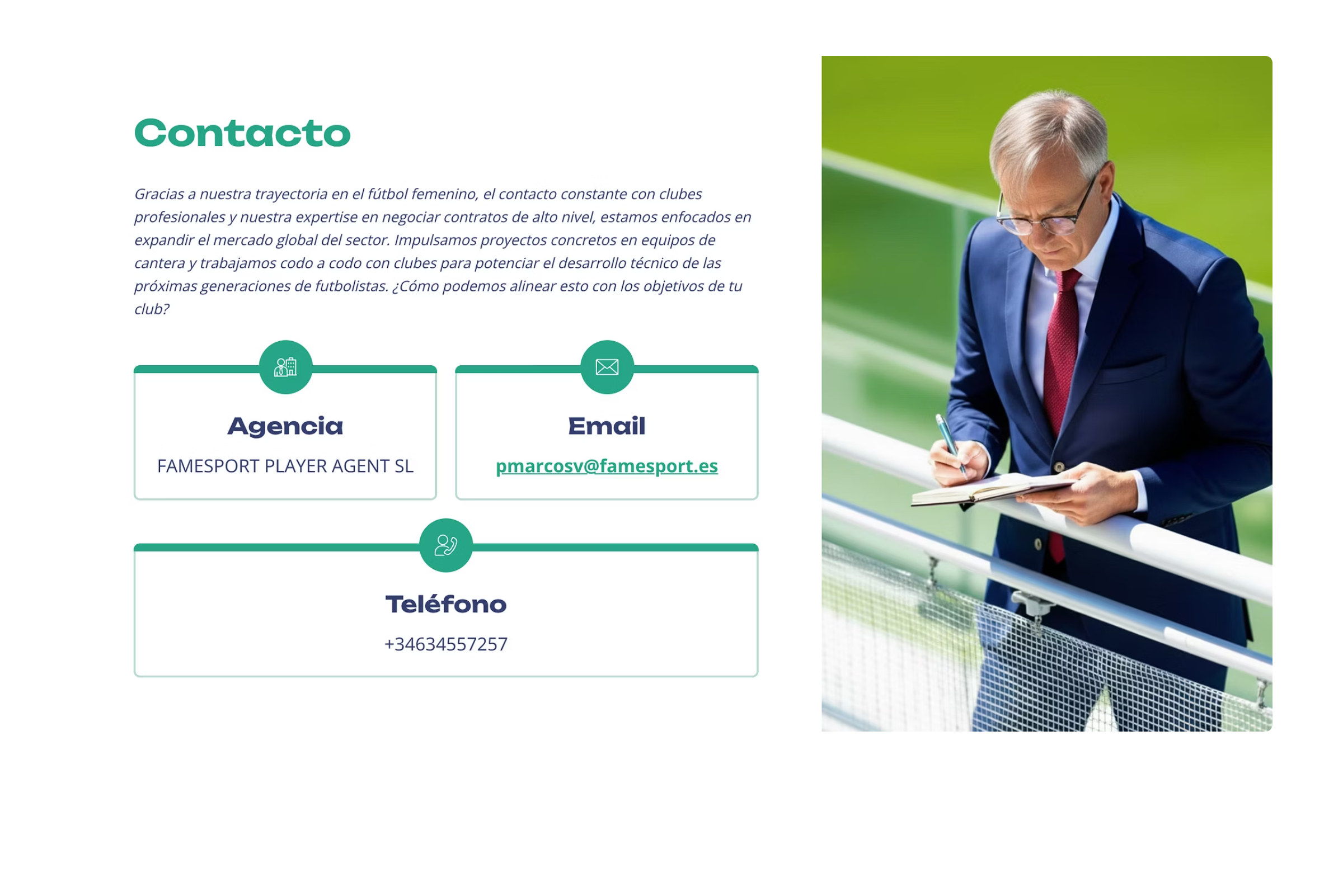 Contacto

Gracias a nuestra trayectoria en el fútbol femenino, el contacto constante con clubes profesionales y nuestra expertise en negociar contratos de alto nivel, estamos enfocados en expandir el mercado global del sector. Impulsamos proyectos concretos en equipos de cantera y trabajamos codo a codo con clubes para potenciar el desarrollo técnico de las próximas generaciones de futbolistas. ¿Cómo podemos alinear esto con los objetivos de tu club?

Agencia

FAMESPORT PLAYER AGENT SL

Email

pmarcosv@famesport.es

Teléfono

+34634557257